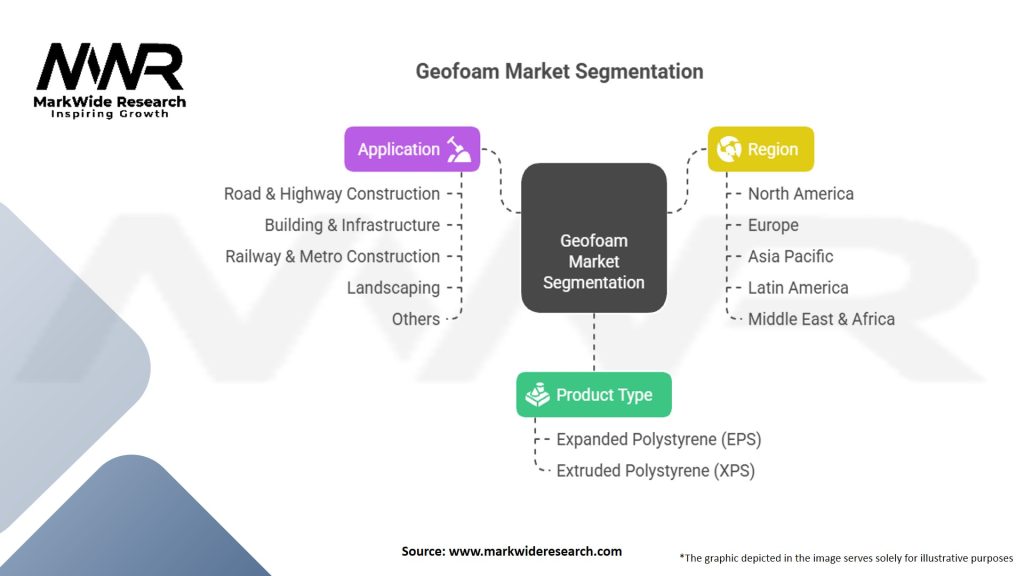 MWR
MarkWide Research
Inspiring Growth

Geofoam Market Segmentation

Application
Road & Highway Construction
Building & Infrastructure
Railway & Metro Construction
Landscaping
Others

Geofoam Market Segmentation

Region
North America
Europe
Asia Pacific
Latin America
Middle East & Africa

Product Type
Expanded Polystyrene (EPS)
Extruded Polystyrene (XPS)

Source: www.markwideresearch.com

*The graphic depicted in the image serves solely for illustrative purposes